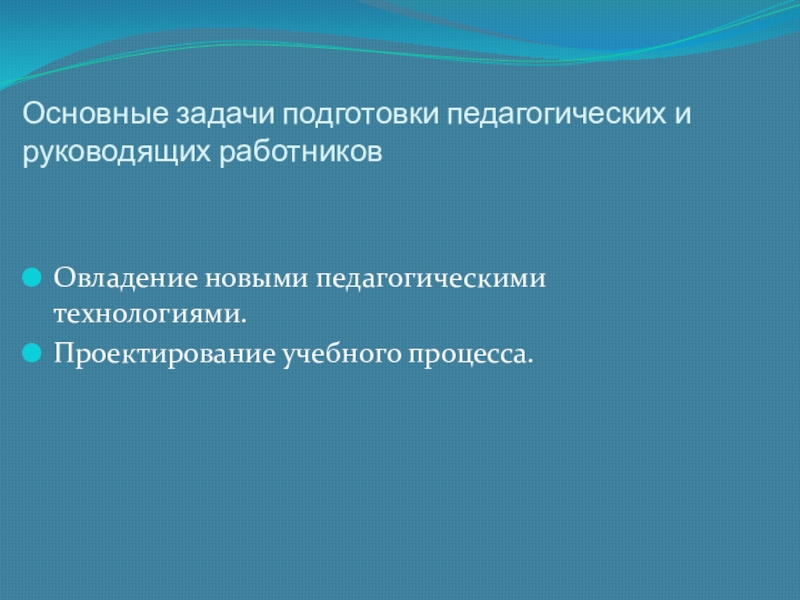 Основные задачи подготовки педагогических и руководящих работников

Овладение новыми педагогическими технологиями.

Проектирование учебного процесса.